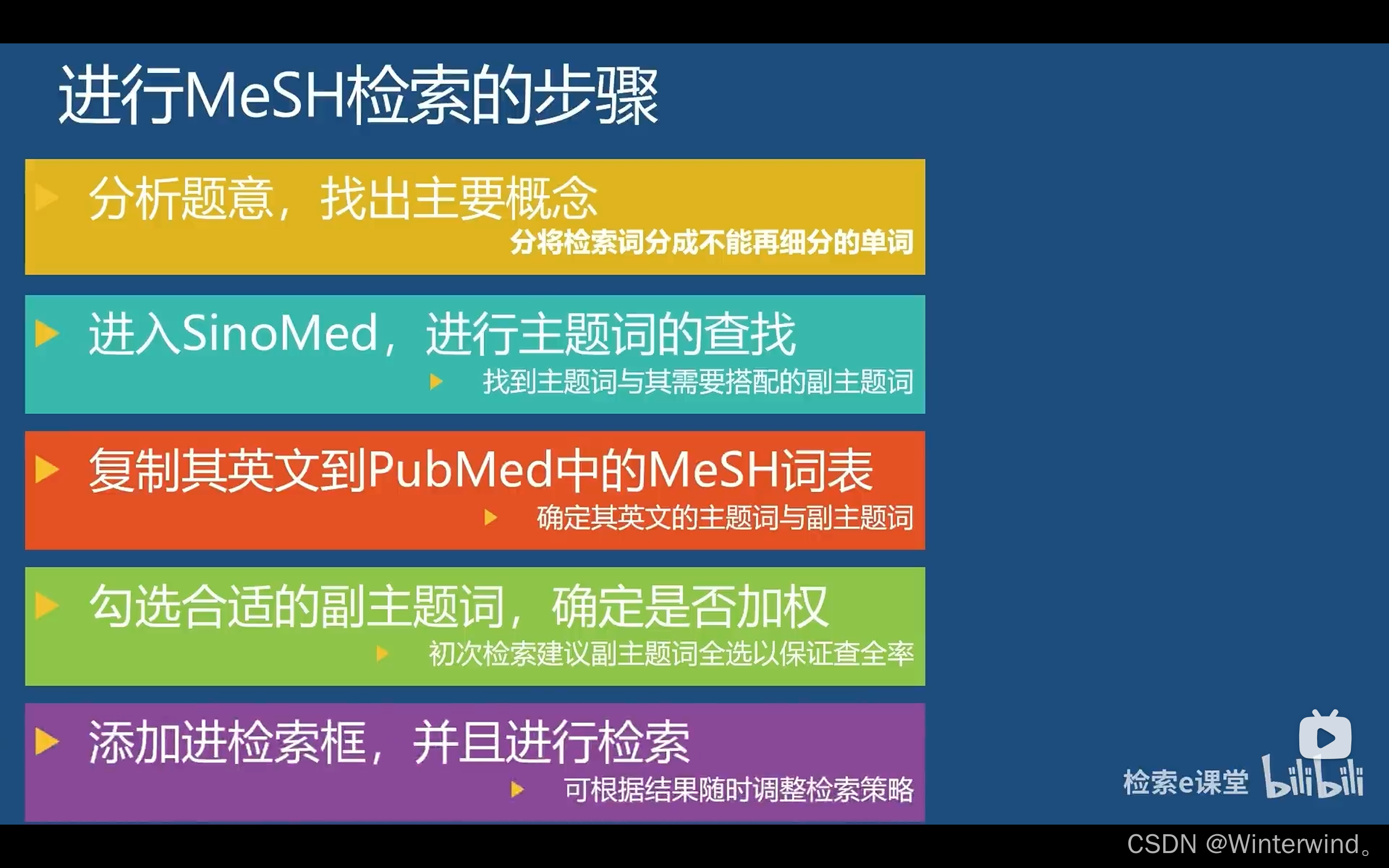 进行MeSH检索的步骤

分析题意，找出主要概念

分将检索词分成不能再细分的单词

进入SinoMed，进行主题词的查找

找到主题词与其需要搭配的副主题词

复制其英文到PubMed中的MeSH词表

确定其英文的主题词与副主题词

勾选合适的副主题词，确定是否加权

初次检索建议副主题词全选以保证查全率

添加进检索框，并且进行检索

可根据结果随时调整检索策略

检索e课堂 bilibili

CSDN @Winterwind。